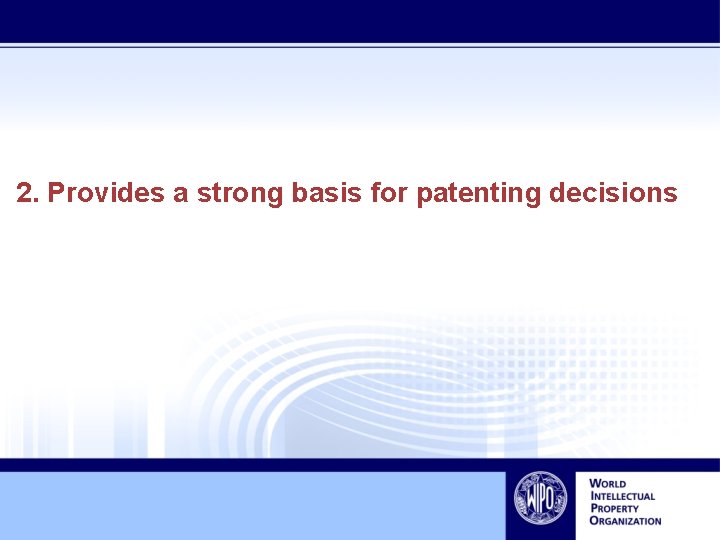 2. Provides a strong basis for patenting decisions

WIPO

WORLD
INTELLECTUAL
PROPERTY
ORGANIZATION